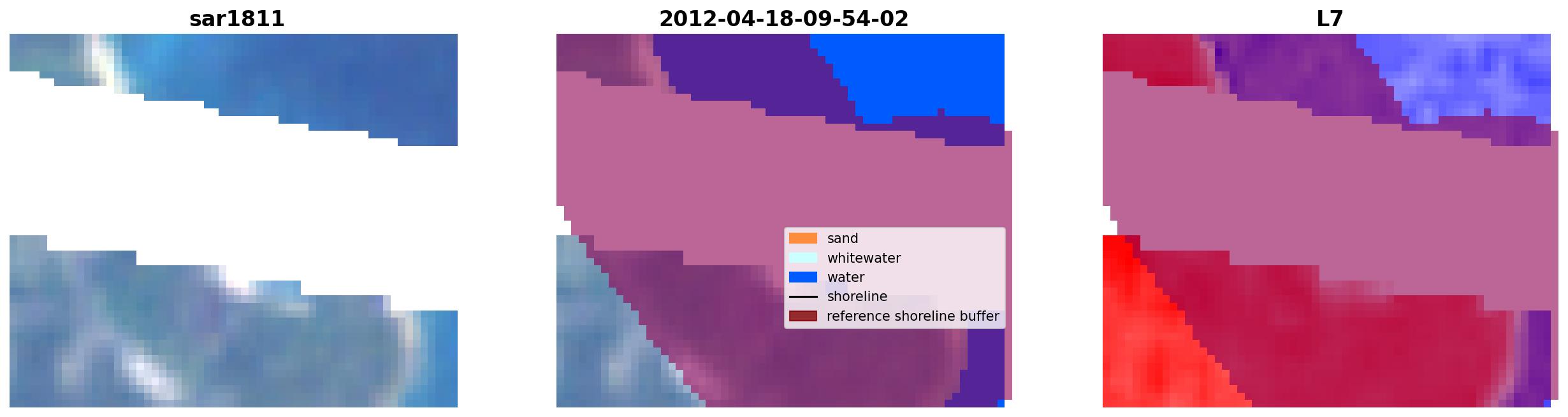 sar1811

2012-04-18-09-54-02

sand
whitewater
water
shoreline
reference shoreline buffer

L7